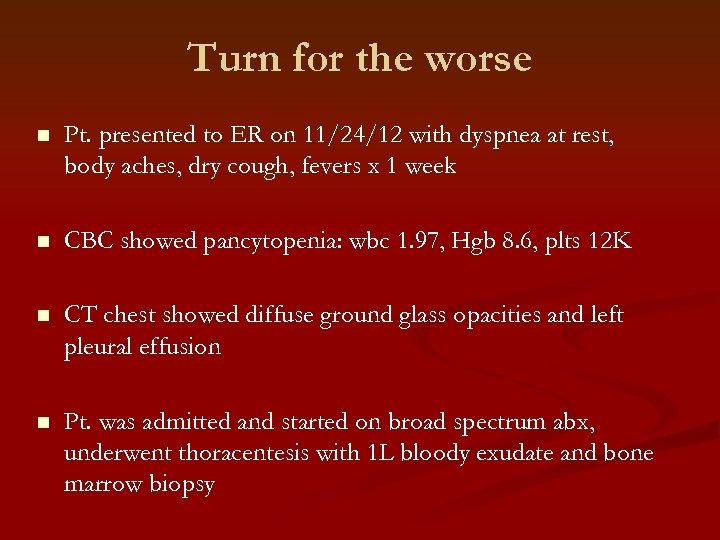 Turn for the worse

- Pt. presented to ER on 11/24/12 with dyspnea at rest, body aches, dry cough, fevers x 1 week

- CBC showed pancytopenia: wbc 1.97, Hgb 8.6, plts 12K

- CT chest showed diffuse ground glass opacities and left pleural effusion

- Pt. was admitted and started on broad spectrum abx, underwent thoracentesis with 1L bloody exudate and bone marrow biopsy